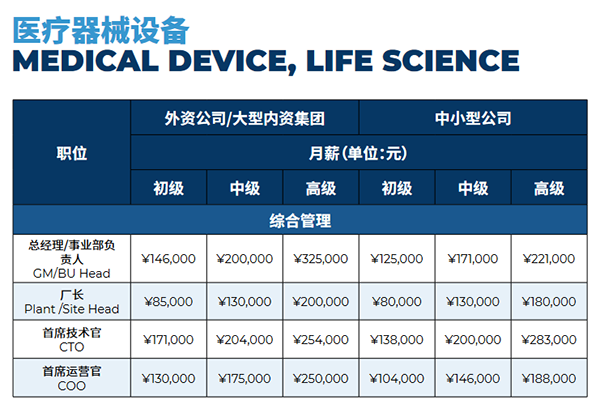 医疗器械设备
MEDICAL DEVICE, LIFE SCIENCE

| 职位 | 外资公司/大型内资集团 | | | 中小型公司 | | |
|---|---|---|---|---|---|---|
| | 月薪(单位:元) | | | | | |
| | 初级 | 中级 | 高级 | 初级 | 中级 | 高级 |
| 综合管理 | | | | | | |
| 总经理/事业部负责人 GM/BU Head | ¥146,000 | ¥200,000 | ¥325,000 | ¥125,000 | ¥171,000 | ¥221,000 |
| 厂长 Plant /Site Head | ¥85,000 | ¥130,000 | ¥200,000 | ¥80,000 | ¥130,000 | ¥180,000 |
| 首席技术官 CTO | ¥171,000 | ¥204,000 | ¥254,000 | ¥138,000 | ¥200,000 | ¥283,000 |
| 首席运营官 COO | ¥130,000 | ¥175,000 | ¥250,000 | ¥104,000 | ¥146,000 | ¥188,000 |